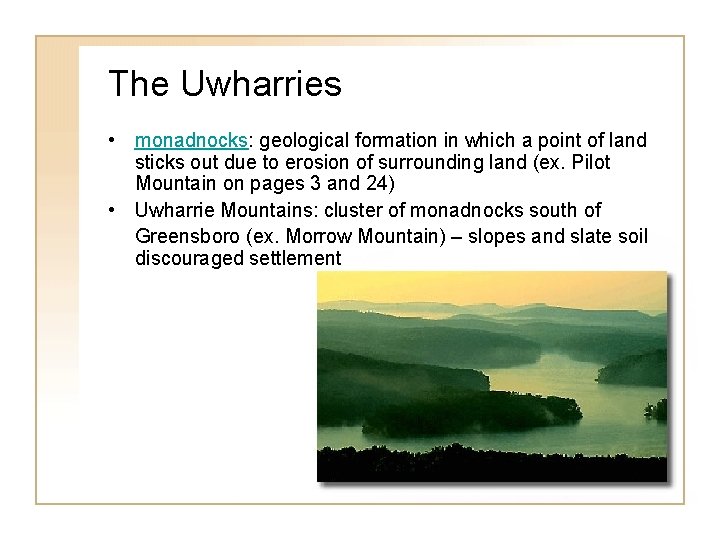 The Uwharries

• monadnocks: geological formation in which a point of land sticks out due to erosion of surrounding land (ex. Pilot Mountain on pages 3 and 24)

• Uwharrie Mountains: cluster of monadnocks south of Greensboro (ex. Morrow Mountain) – slopes and slate soil discouraged settlement